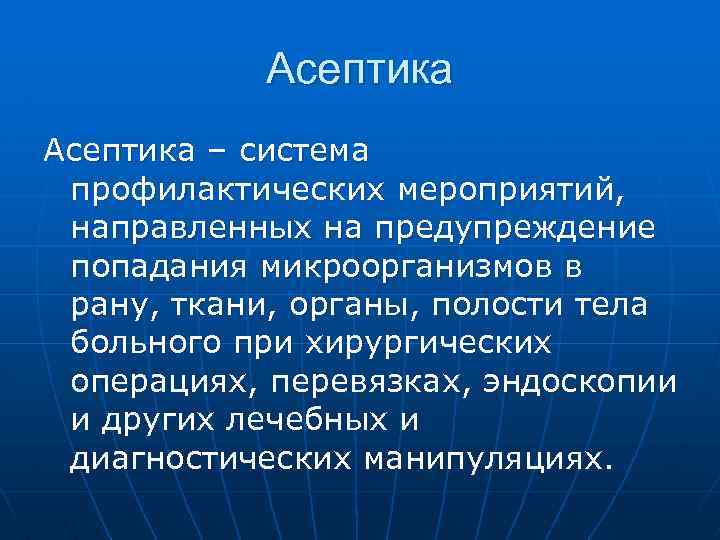 Асептика

Асептика – система профилактических мероприятий, направленных на предупреждение попадания микроорганизмов в рану, ткани, органы, полости тела больного при хирургических операциях, перевязках, эндоскопии и других лечебных и диагностических манипуляциях.